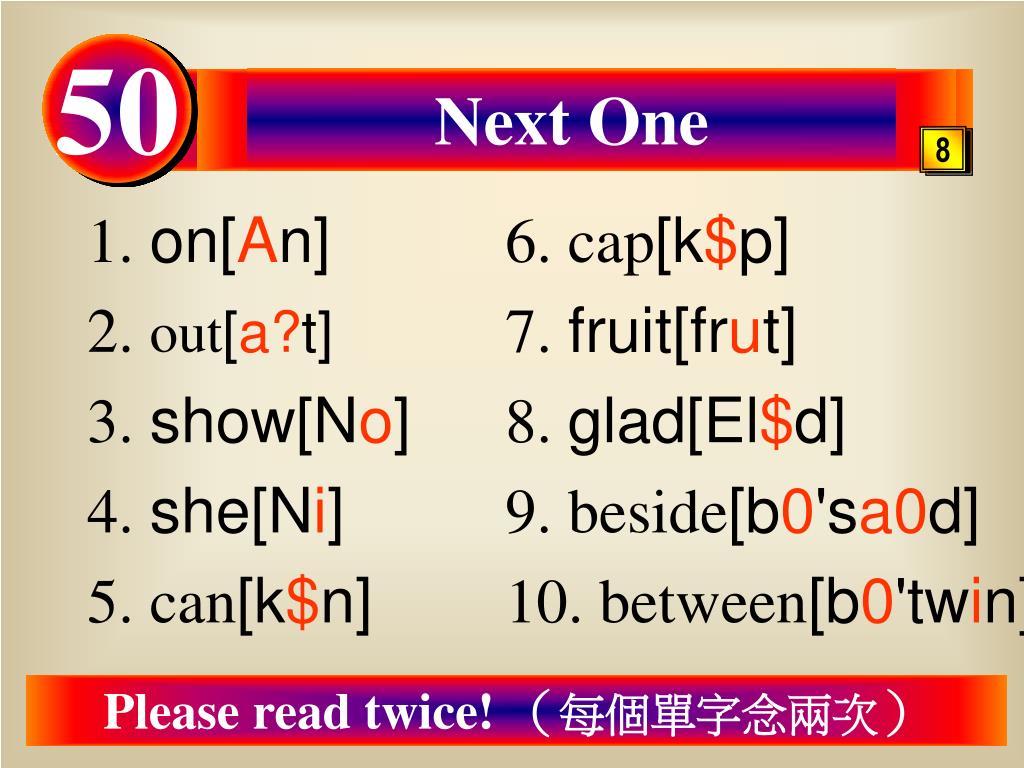 50

Next One

8

1. on[An]
2. out[a?t]
3. show[No]
4. she[Ni]
5. can[k$n]

6. cap[k$p]
7. fruit[frut]
8. glad[El$d]
9. beside[b0'sa0d]
10. between[b0'twin]

Please read twice! （每個單字念兩次）